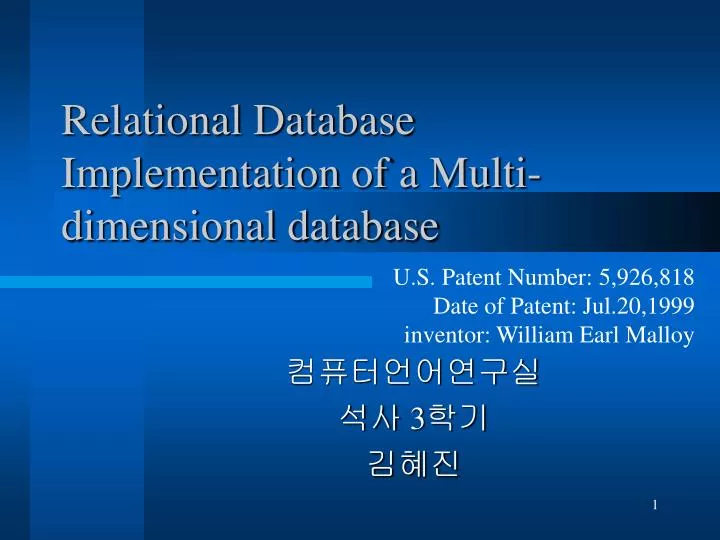 Relational Database Implementation of a Multi-dimensional database

U.S. Patent Number: 5,926,818
Date of Patent: Jul.20,1999
inventor: William Earl Malloy

컴퓨터언어연구실
석사 3학기
김혜진

1